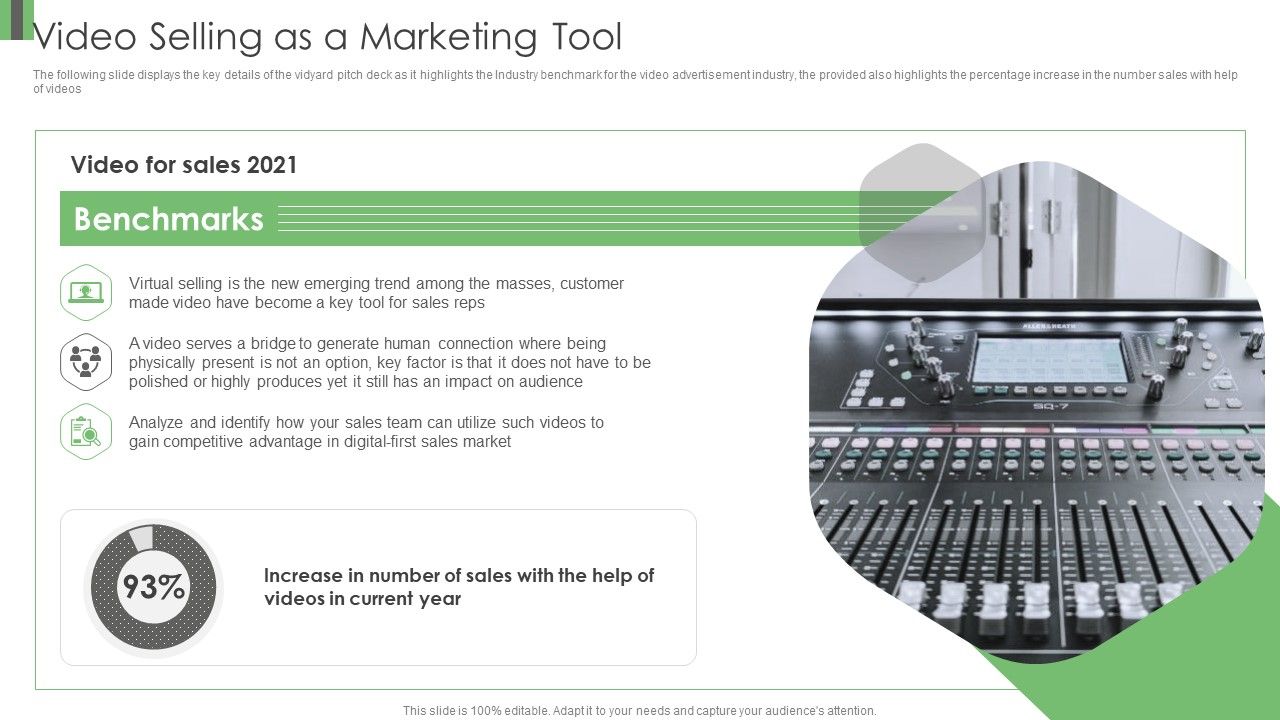 Video Selling as a Marketing Tool

The following slide displays the key details of the vidyard pitch deck as it highlights the Industry benchmark for the video advertisement industry, the provided also highlights the percentage increase in the number sales with help of videos

Video for sales 2021

Benchmarks

Virtual selling is the new emerging trend among the masses, customer made video have become a key tool for sales reps

A video serves a bridge to generate human connection where being physically present is not an option, key factor is that it does not have to be polished or highly produces yet it still has an impact on audience

Analyze and identify how your sales team can utilize such videos to gain competitive advantage in digital-first sales market

93%

Increase in number of sales with the help of videos in current year

ALLEN&HEATH

SQ-7

This slide is 100% editable. Adapt it to your needs and capture your audience's attention.